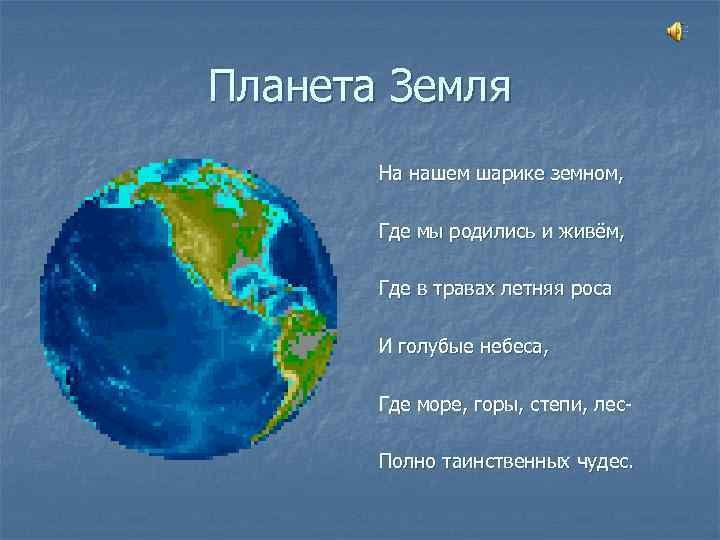 Планета Земля

На нашем шарике земном,

Где мы родились и живём,

Где в травах летняя роса

И голубые небеса,

Где море, горы, степи, лес-

Полно таинственных чудес.